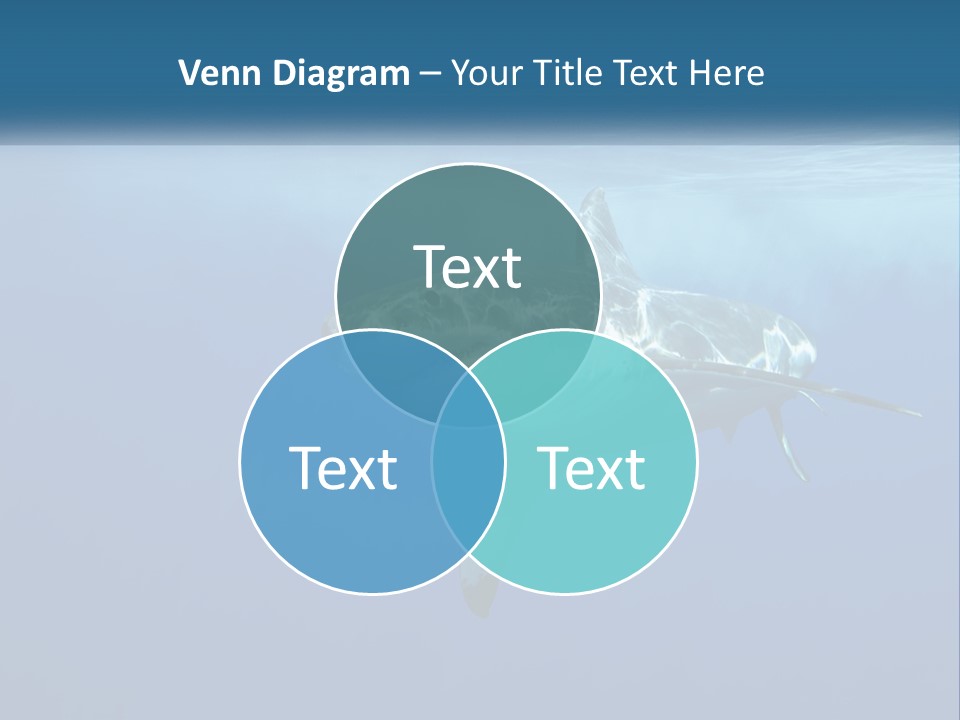 Venn Diagram – Your Title Text Here

Text

Text

Text